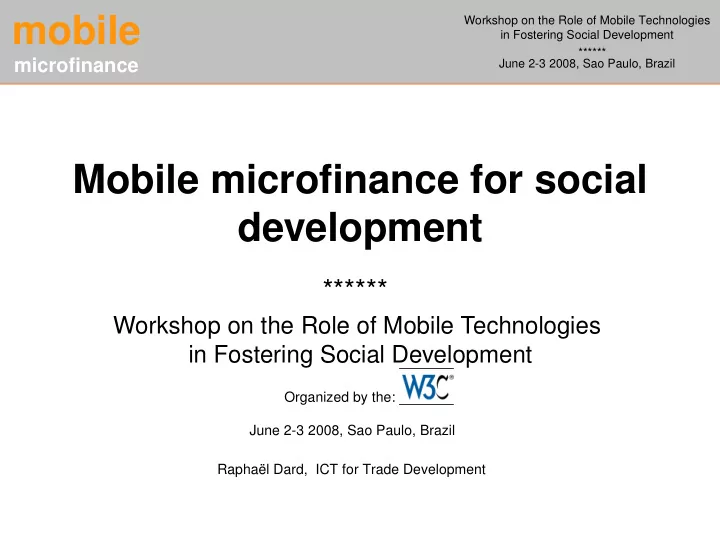 mobile
microfinance

Workshop on the Role of Mobile Technologies in Fostering Social Development
******
June 2-3 2008, Sao Paulo, Brazil

Mobile microfinance for social development

******

Workshop on the Role of Mobile Technologies in Fostering Social Development

Organized by the: W3C®

June 2-3 2008, Sao Paulo, Brazil

Raphaël Dard, ICT for Trade Development